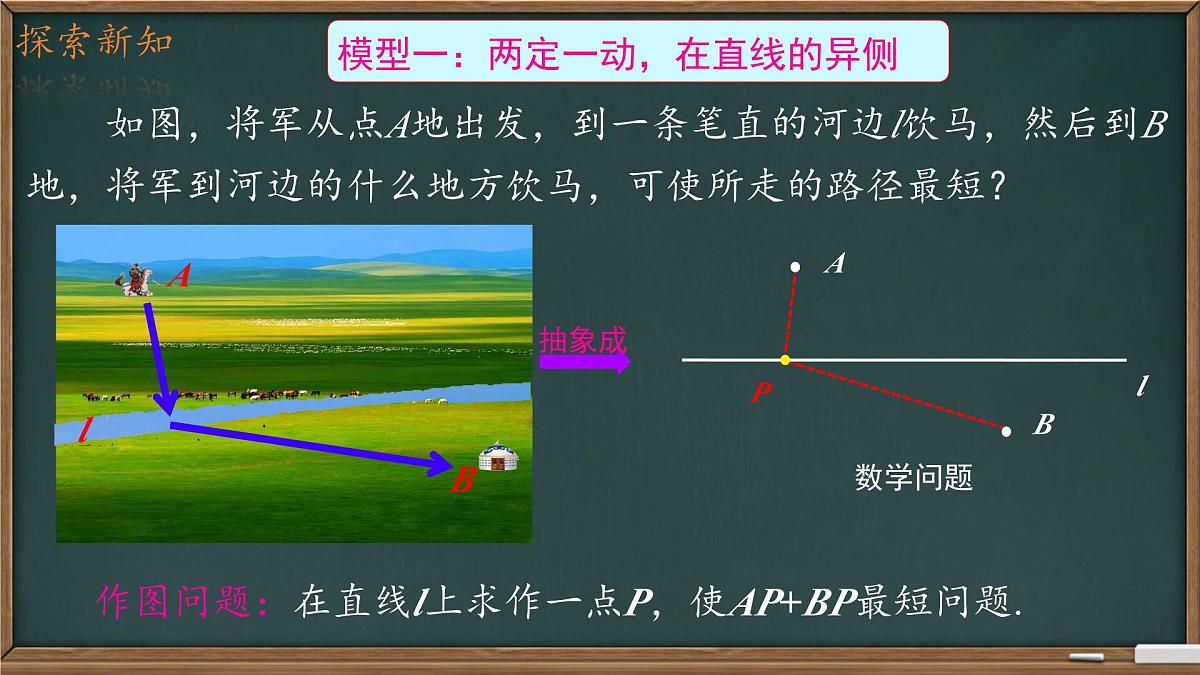 探索新知

模型一：两定一动，在直线的异侧

如图，将军从点$A$地出发，到一条笔直的河边$l$饮马，然后到$B$地，将军到河边的什么地方饮马，可使所走的路径最短？

$A$

$l$

$B$

抽象成

$A$

$P$

$l$

$B$

数学问题

作图问题：在直线$l$上求作一点$P$，使$AP+BP$最短问题.